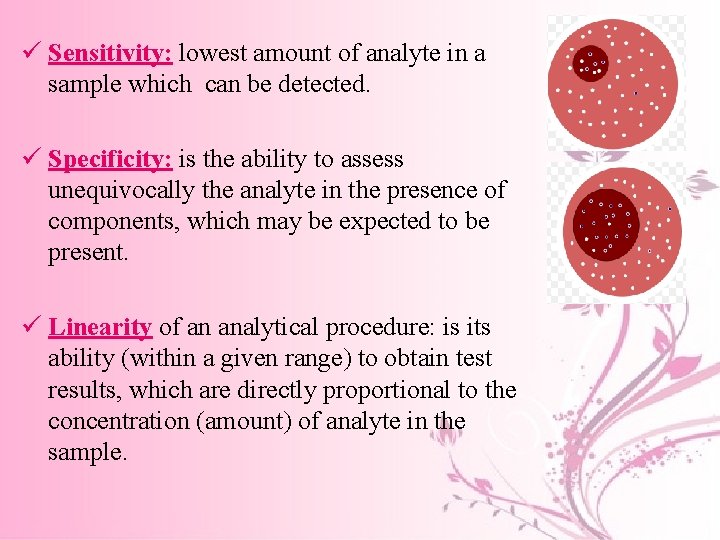 ✓ Sensitivity: lowest amount of analyte in a sample which can be detected.

✓ Specificity: is the ability to assess unequivocally the analyte in the presence of components, which may be expected to be present.

✓ Linearity of an analytical procedure: is its ability (within a given range) to obtain test results, which are directly proportional to the concentration (amount) of analyte in the sample.